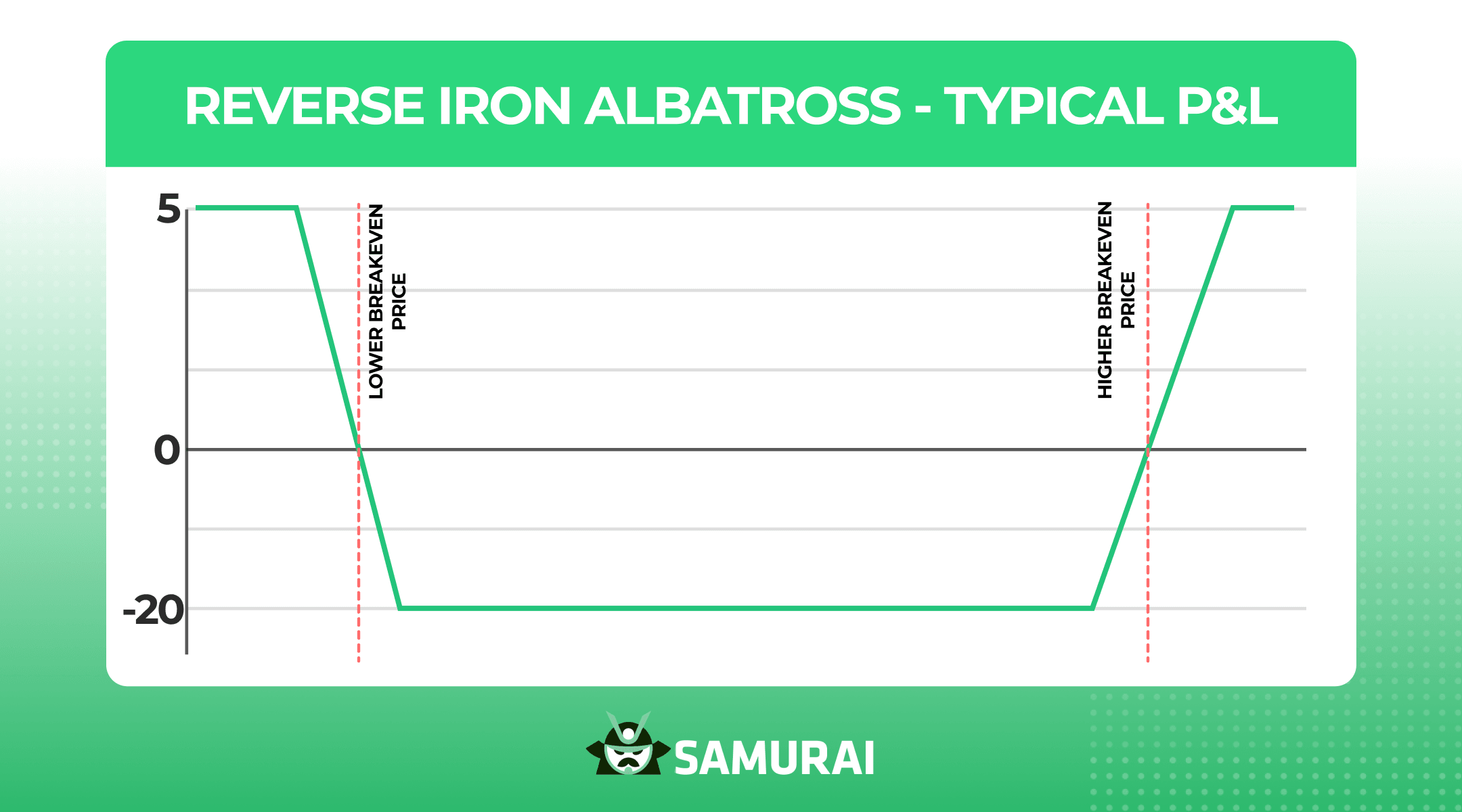 REVERSE IRON ALBATROSS - TYPICAL P&L

5

0

-20

LOWER BREAKEVEN PRICE

HIGHER BREAKEVEN PRICE

SAMURAI